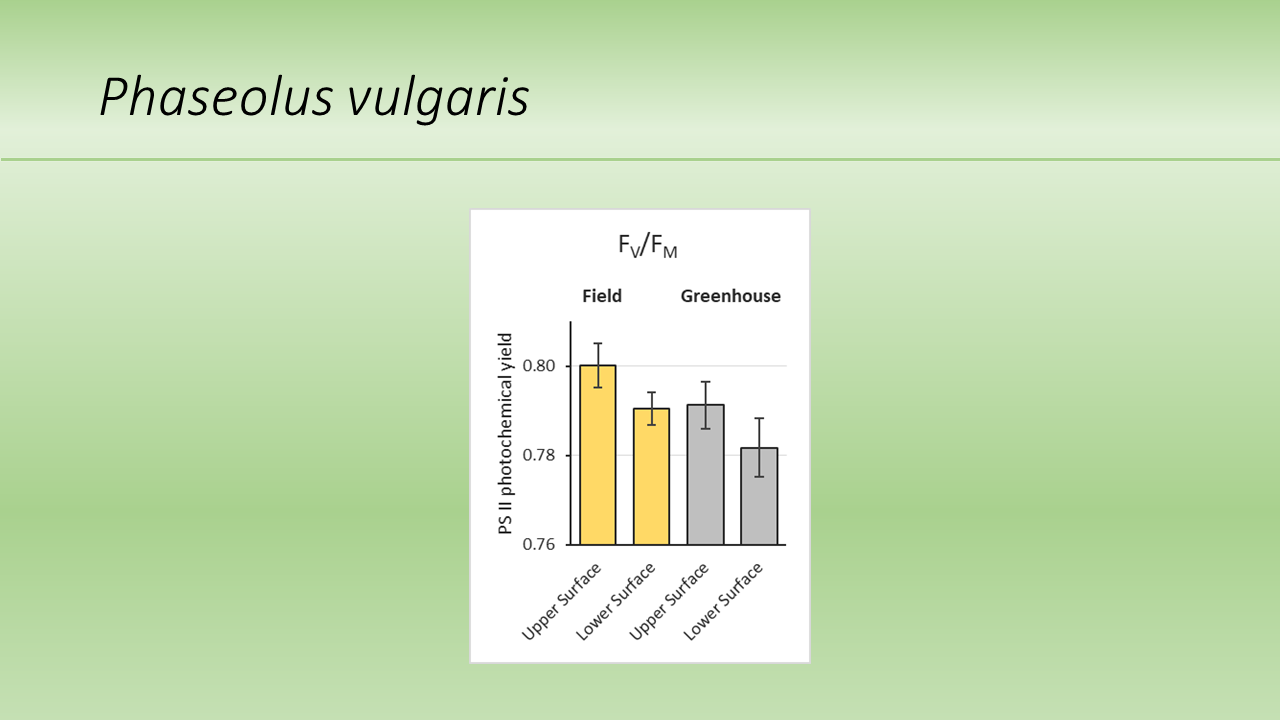 Phaseolus vulgaris

$F_V/F_M$

Field

Greenhouse

PS II photochemical yield

0.80

0.78

0.76

Upper Surface

Lower Surface

Upper Surface

Lower Surface